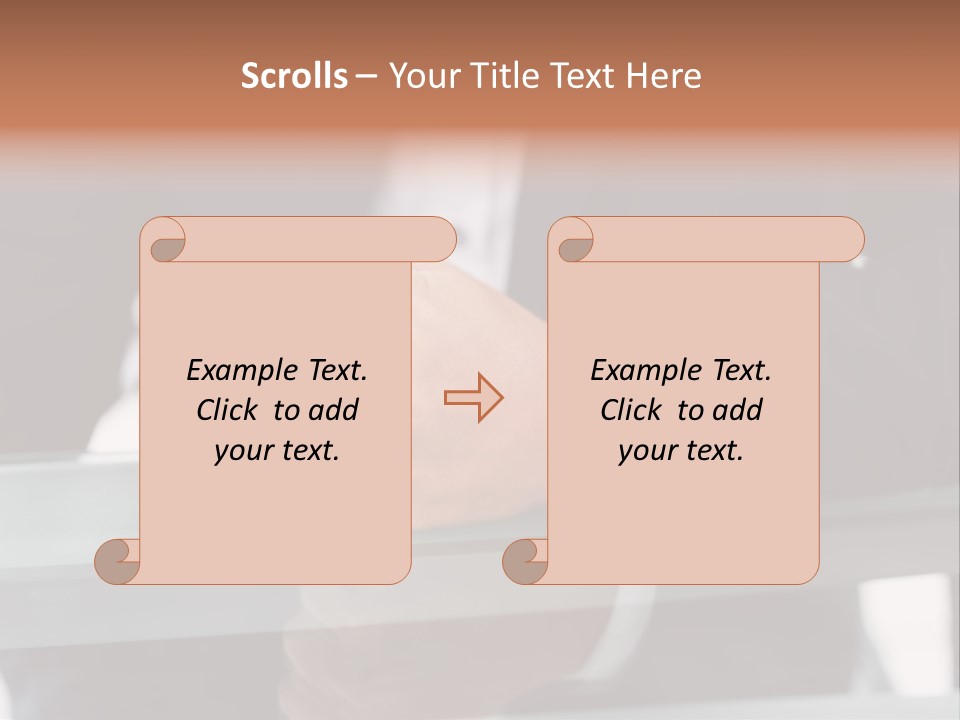 Scrolls – Your Title Text Here

Example Text. Click to add your text.

Example Text. Click to add your text.